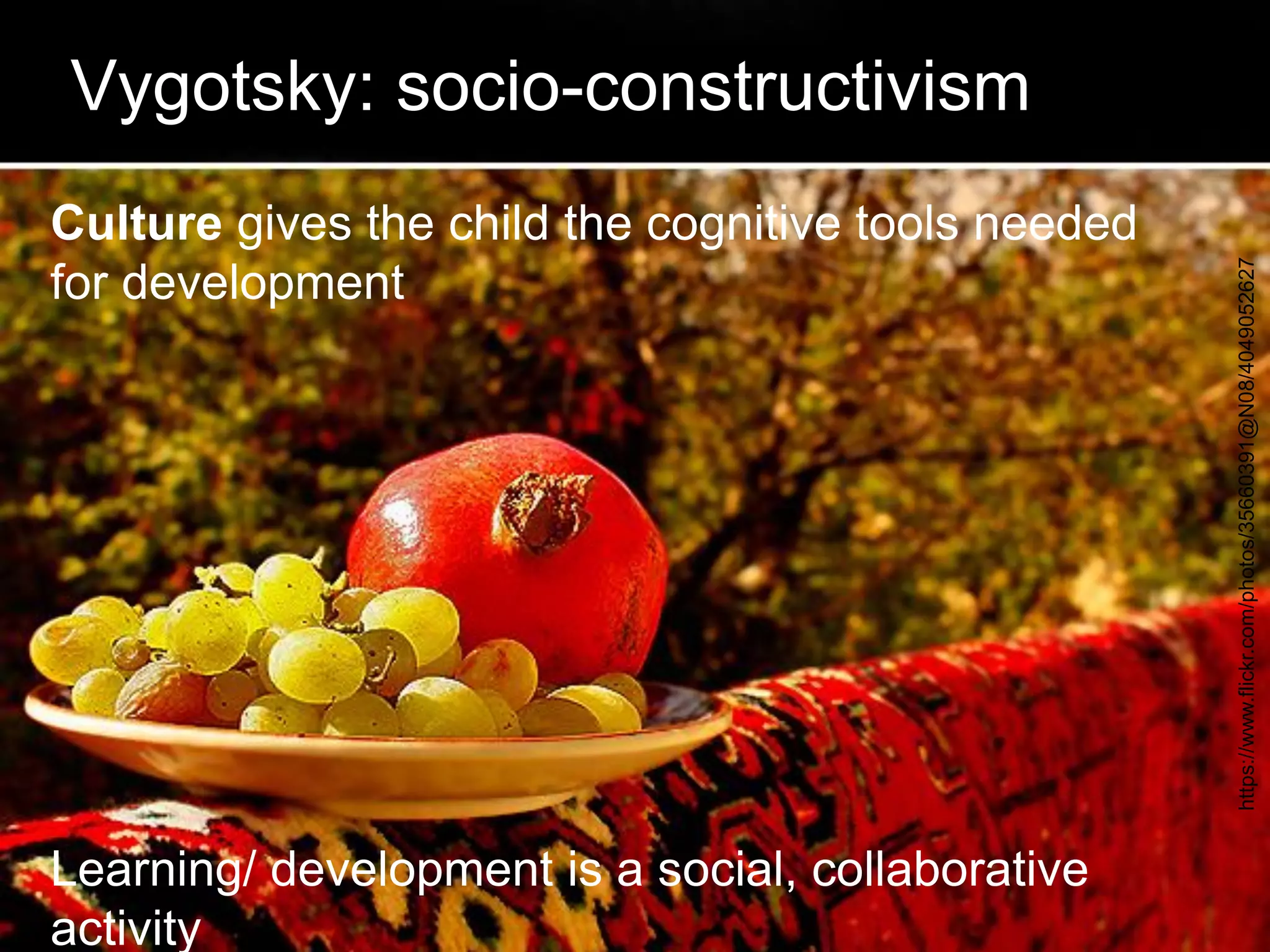 Vygotsky: socio-constructivism

Culture gives the child the cognitive tools needed for development

https://www.flickr.com/photos/35660391@N08/4049052627

Learning/ development is a social, collaborative activity